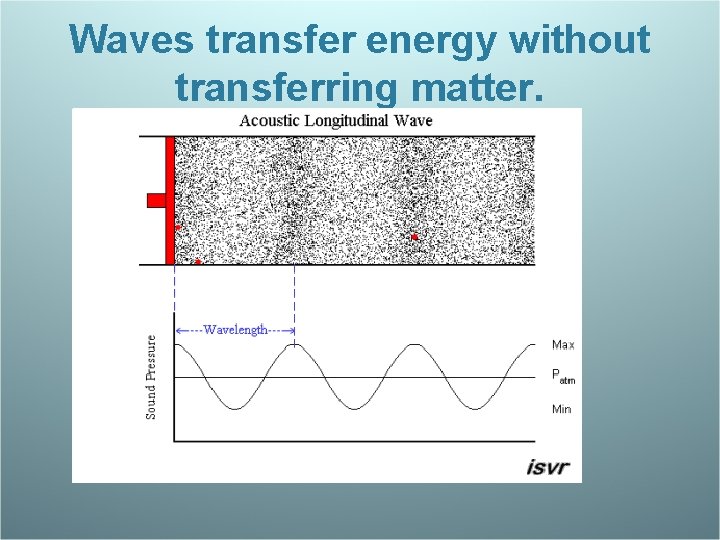 Waves transfer energy without transferring matter.

Acoustic Longitudinal Wave

Wavelength

Sound Pressure

Max

$P_{atm}$

Min

isvr